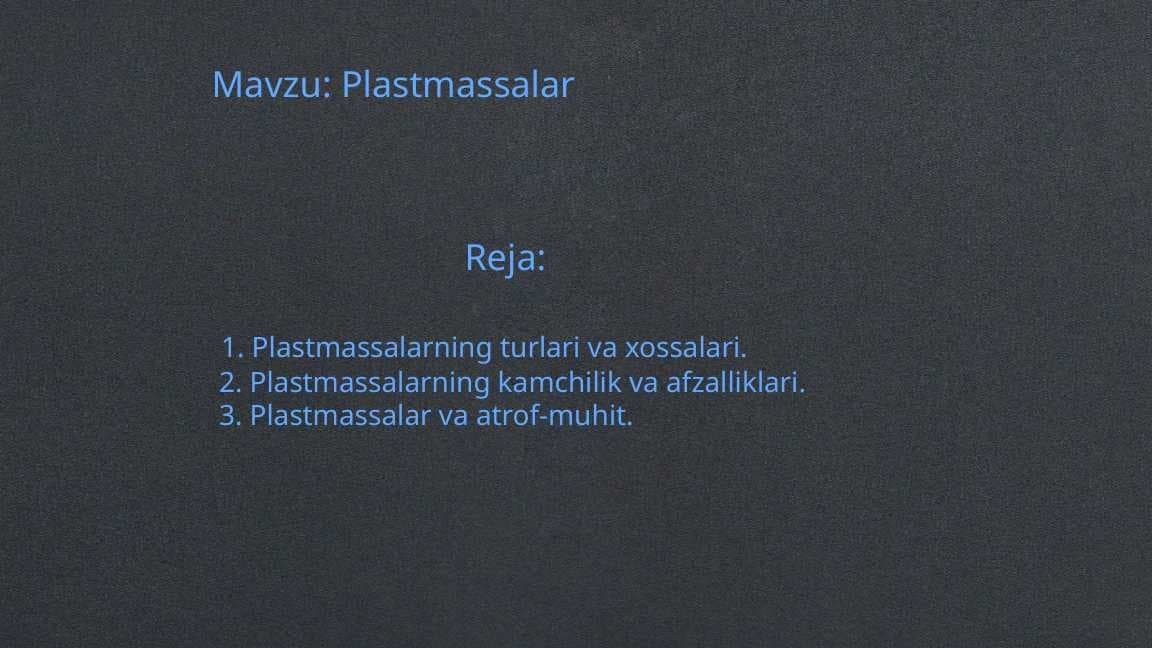 Mavzu: Plastmassalar

Reja:

1. Plastmassalarning turlari va xossalari.
2. Plastmassalarning kamchilik va afzalliklari.
3. Plastmassalar va atrof-muhit.